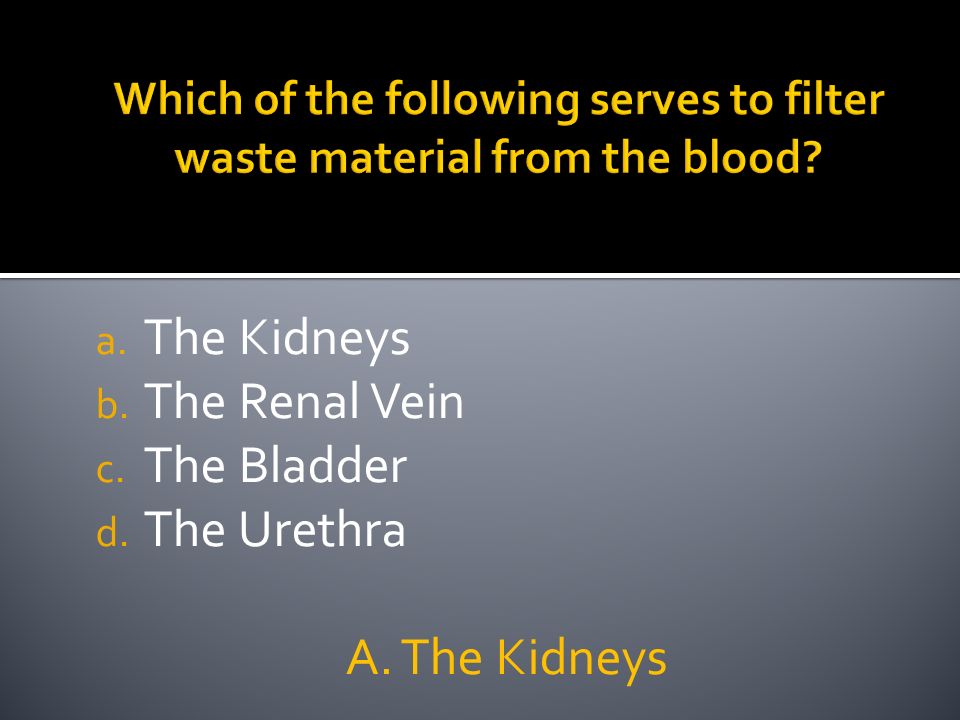 Which of the following serves to filter waste material from the blood?

a. The Kidneys
b. The Renal Vein
c. The Bladder
d. The Urethra

A. The Kidneys